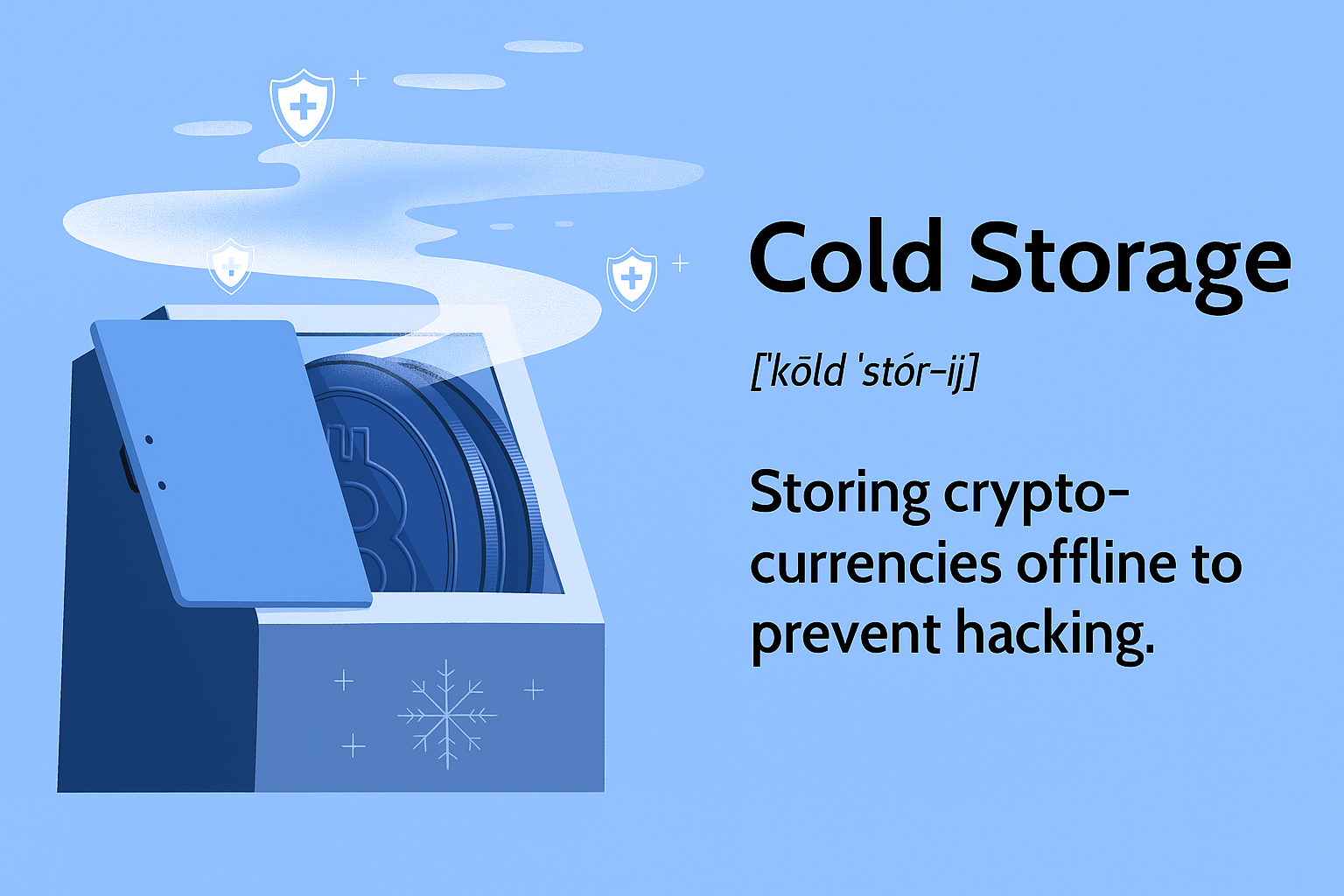 Cold Storage

['kōld 'stór-ij]

Storing cryptocurrencies offline to prevent hacking.